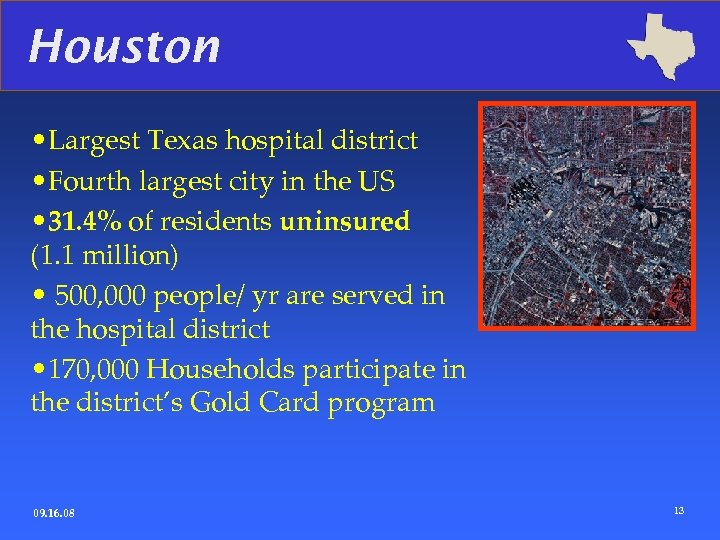 Houston

•Largest Texas hospital district

•Fourth largest city in the US

•31.4% of residents uninsured (1.1 million)

• 500,000 people/ yr are served in the hospital district

•170,000 Households participate in the district's Gold Card program

09.16.08

13